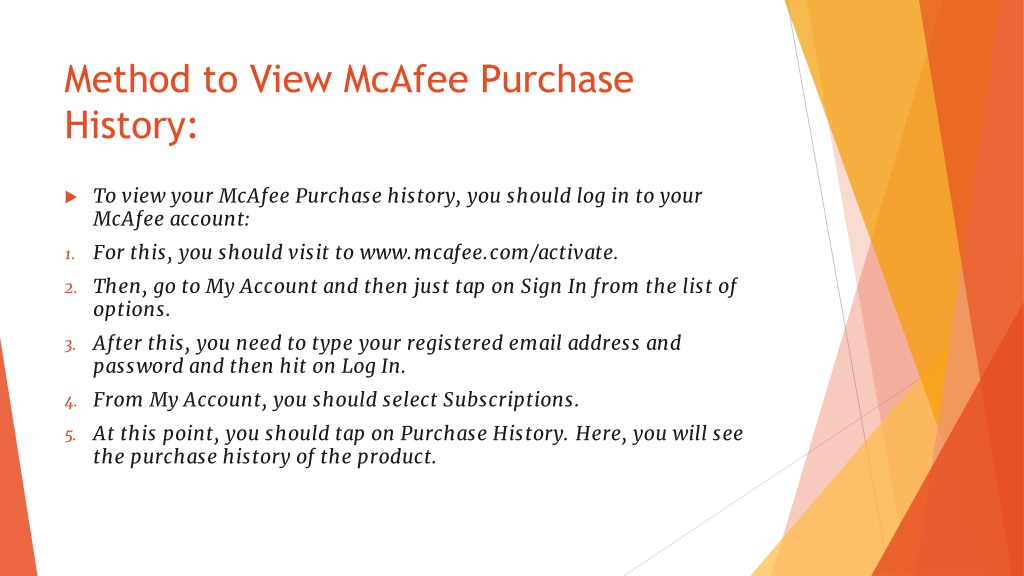 Method to View McAfee Purchase History:

To view your McAfee Purchase history, you should log in to your McAfee account:

1. For this, you should visit to www.mcafee.com/activate.

2. Then, go to My Account and then just tap on Sign In from the list of options.

3. After this, you need to type your registered email address and password and then hit on Log In.

4. From My Account, you should select Subscriptions.

5. At this point, you should tap on Purchase History. Here, you will see the purchase history of the product.